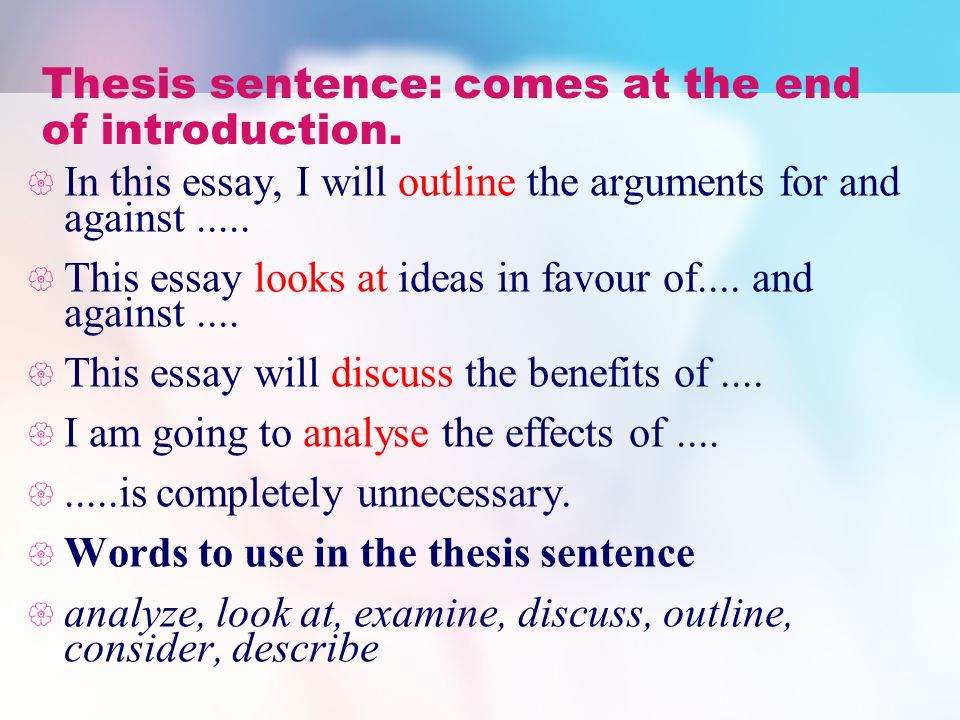 Thesis sentence: comes at the end of introduction.

In this essay, I will outline the arguments for and against .....

This essay looks at ideas in favour of.... and against ....

This essay will discuss the benefits of ....

I am going to analyse the effects of ....

.....is completely unnecessary.

Words to use in the thesis sentence

analyze, look at, examine, discuss, outline, consider, describe